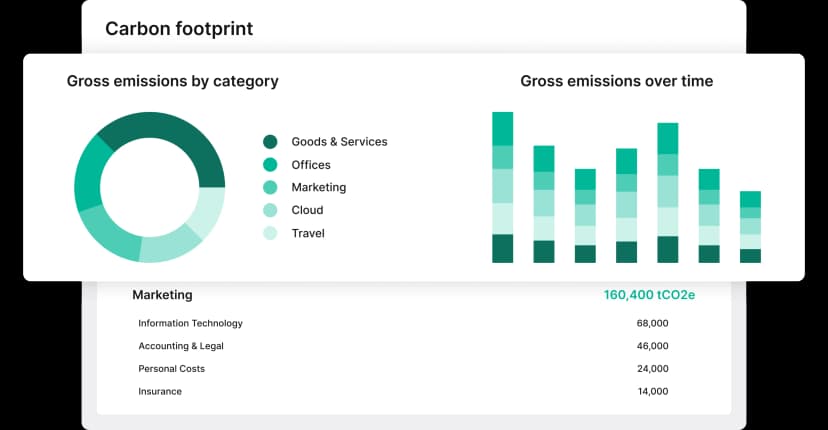 Carbon footprint

Gross emissions by category

Goods & Services
Offices
Marketing
Cloud
Travel

Gross emissions over time

| Marketing | 160,400 tCO2e |
|---|---|
| Information Technology | 68,000 |
| Accounting & Legal | 46,000 |
| Personal Costs | 24,000 |
| Insurance | 14,000 |